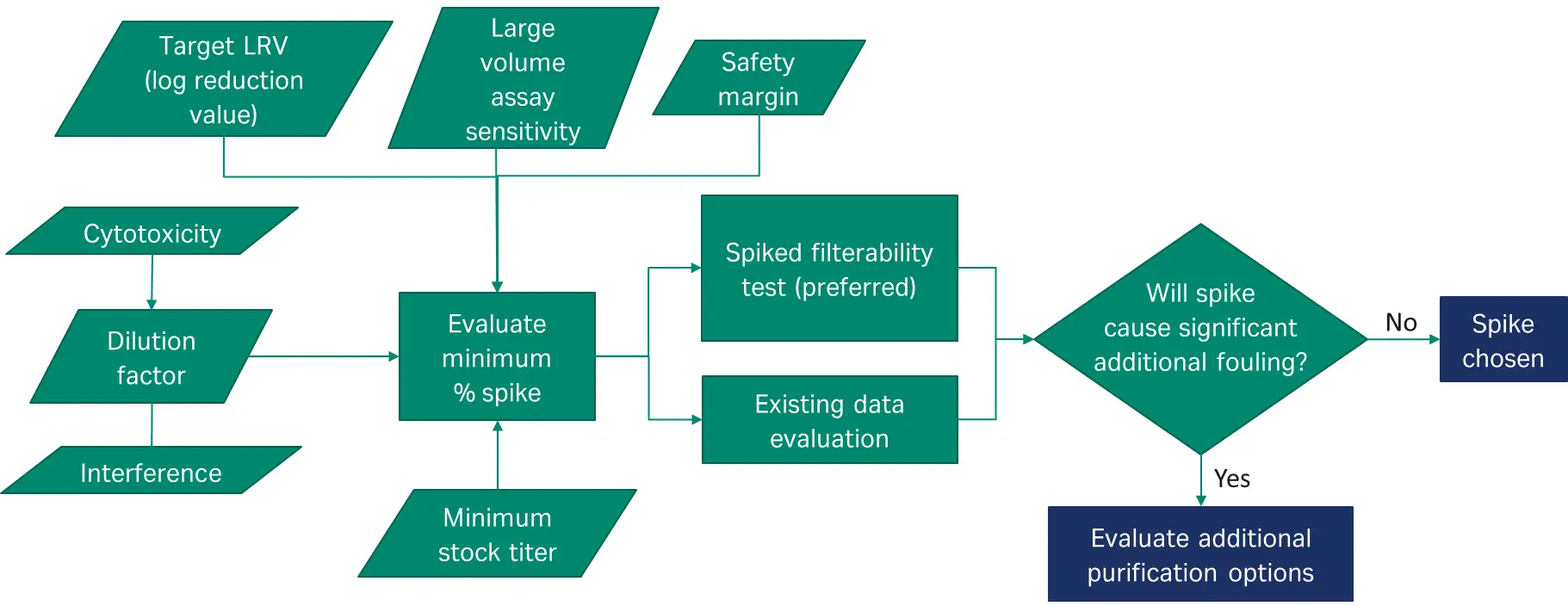 Target LRV (log reduction value)

Large volume assay sensitivity

Safety margin

Cytotoxicity

Dilution factor

Interference

Evaluate minimum % spike

Minimum stock titer

Spiked filterability test (preferred)

Existing data evaluation

Will spike cause significant additional fouling?

No

Spike chosen

Yes

Evaluate additional purification options